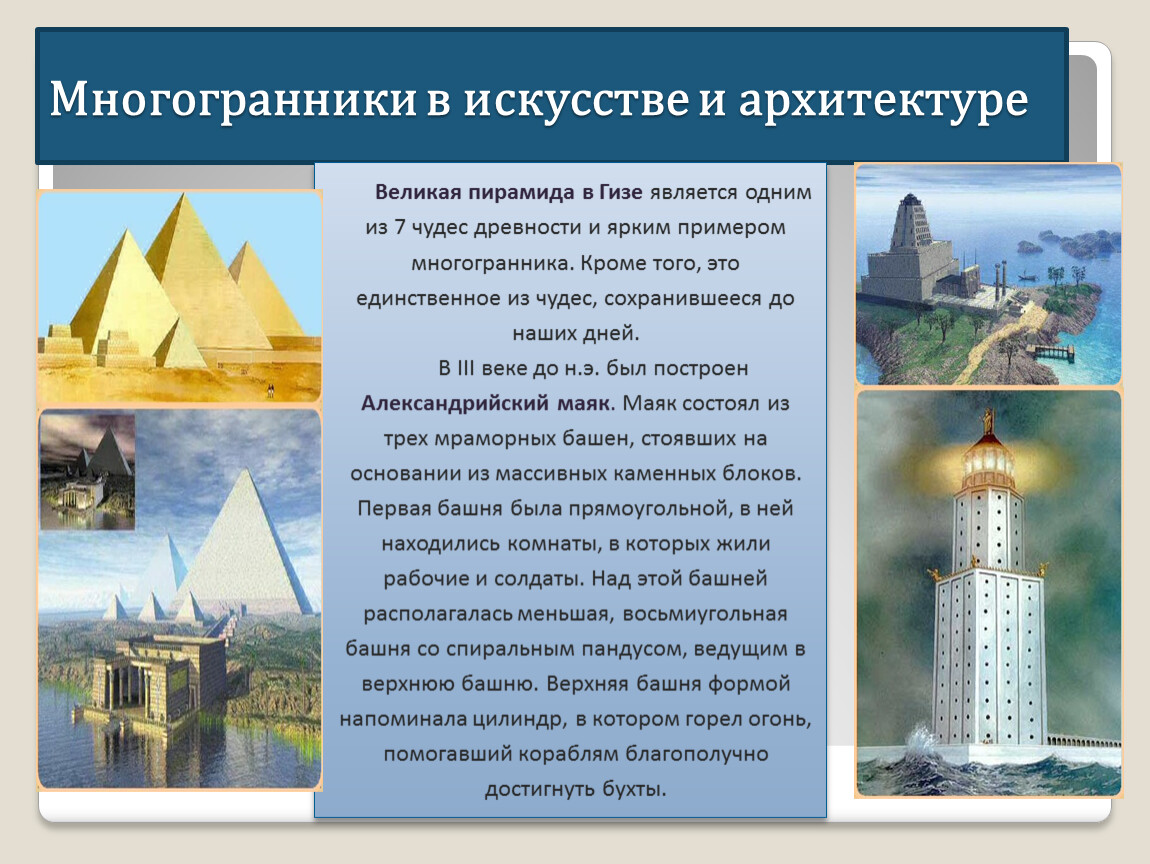 Многогранники в искусстве и архитектуре

Великая пирамида в Гизе является одним из 7 чудес древности и ярким примером многогранника. Кроме того, это единственное из чудес, сохранившееся до наших дней.

В III веке до н.э. был построен Александрийский маяк. Маяк состоял из трех мраморных башен, стоявших на основании из массивных каменных блоков. Первая башня была прямоугольной, в ней находились комнаты, в которых жили рабочие и солдаты. Над этой башней располагалась меньшая, восьмиугольная башня со спиральным пандусом, ведущим в верхнюю башню. Верхняя башня формой напоминала цилиндр, в котором горел огонь, помогавший кораблям благополучно достигнуть бухты.